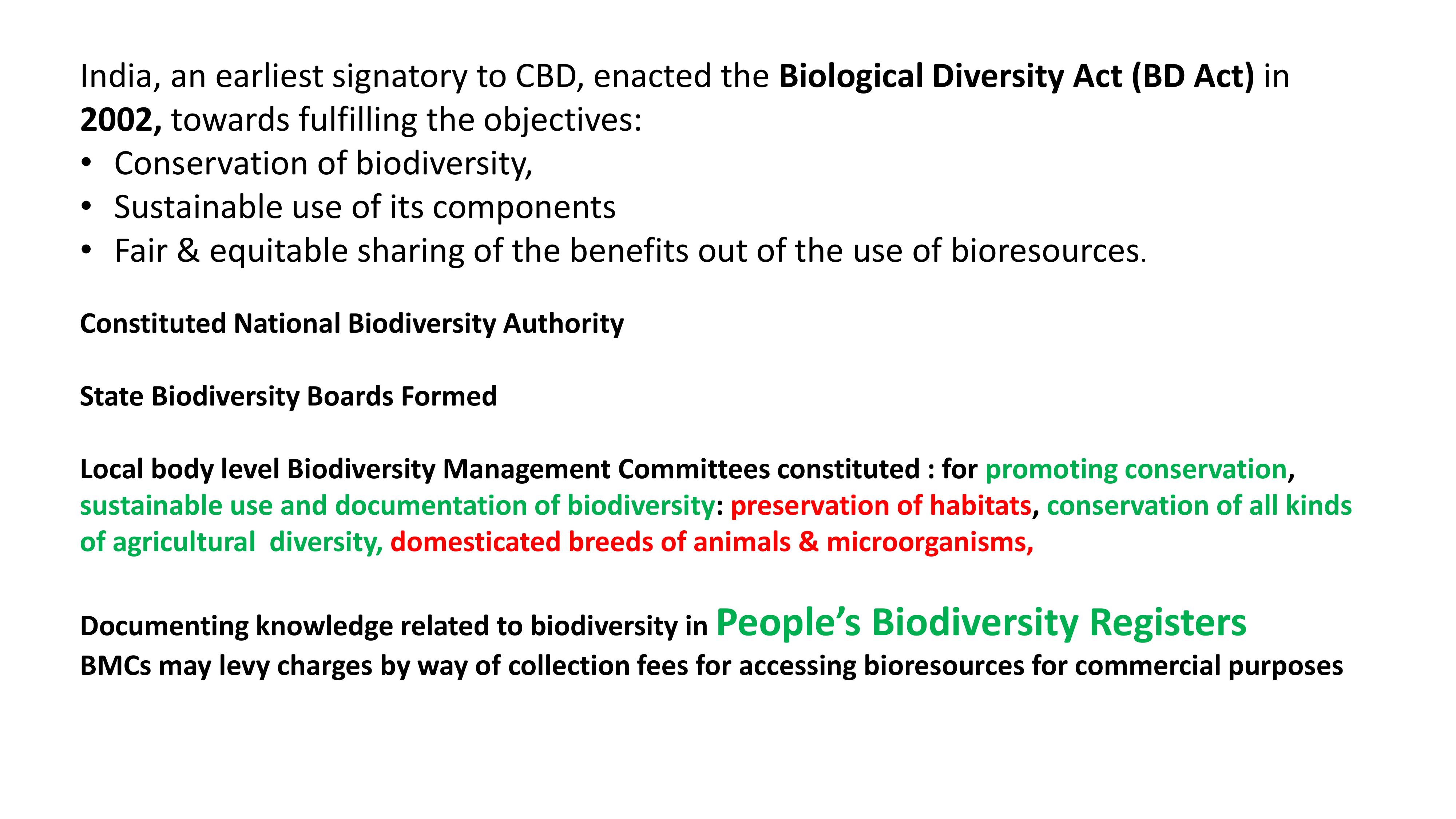 India, an earliest signatory to CBD, enacted the Biological Diversity Act (BD Act) in 2002, towards fulfilling the objectives:
• Conservation of biodiversity,
• Sustainable use of its components
• Fair & equitable sharing of the benefits out of the use of bioresources.

Constituted National Biodiversity Authority

State Biodiversity Boards Formed

Local body level Biodiversity Management Committees constituted : for promoting conservation, sustainable use and documentation of biodiversity: preservation of habitats, conservation of all kinds of agricultural diversity, domesticated breeds of animals & microorganisms,

Documenting knowledge related to biodiversity in People's Biodiversity Registers
BMCs may levy charges by way of collection fees for accessing bioresources for commercial purposes